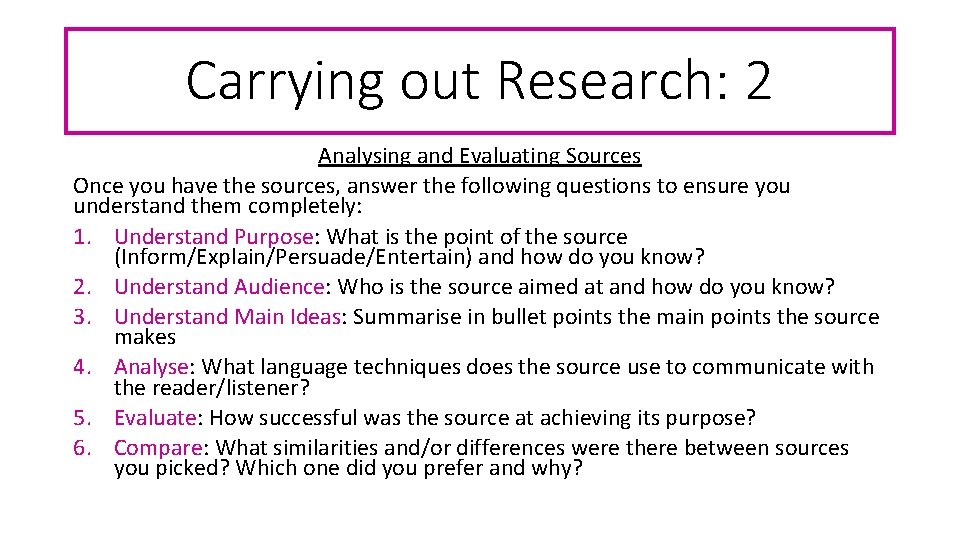 Carrying out Research: 2

Analysing and Evaluating Sources

Once you have the sources, answer the following questions to ensure you understand them completely:

1. Understand Purpose: What is the point of the source (Inform/Explain/Persuade/Entertain) and how do you know?
2. Understand Audience: Who is the source aimed at and how do you know?
3. Understand Main Ideas: Summarise in bullet points the main points the source makes
4. Analyse: What language techniques does the source use to communicate with the reader/listener?
5. Evaluate: How successful was the source at achieving its purpose?
6. Compare: What similarities and/or differences were there between sources you picked? Which one did you prefer and why?